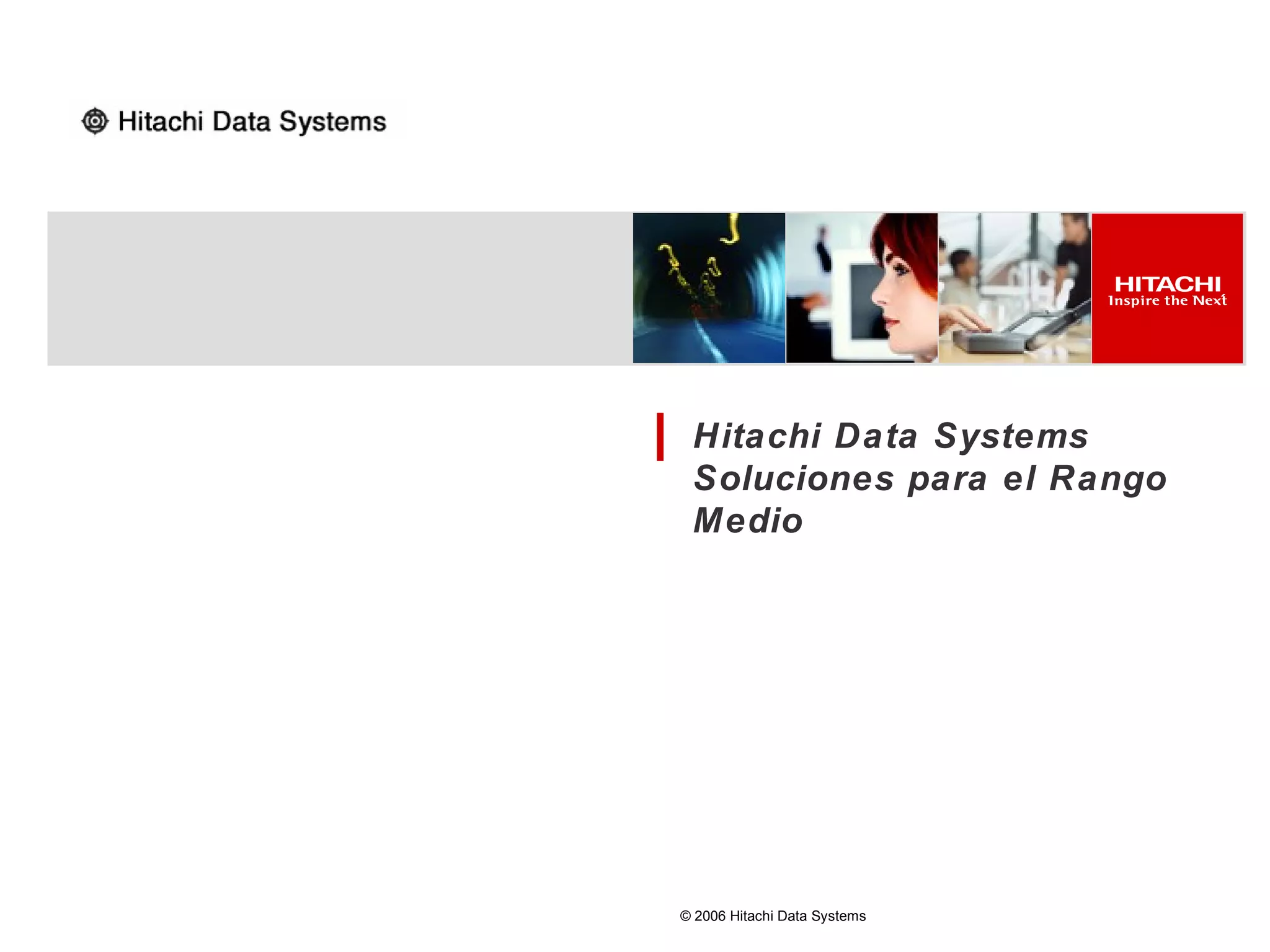 Hitachi Data Systems

HITACHI
Inspire the Next

Hitachi Data Systems Soluciones para el Rango Medio

© 2006 Hitachi Data Systems